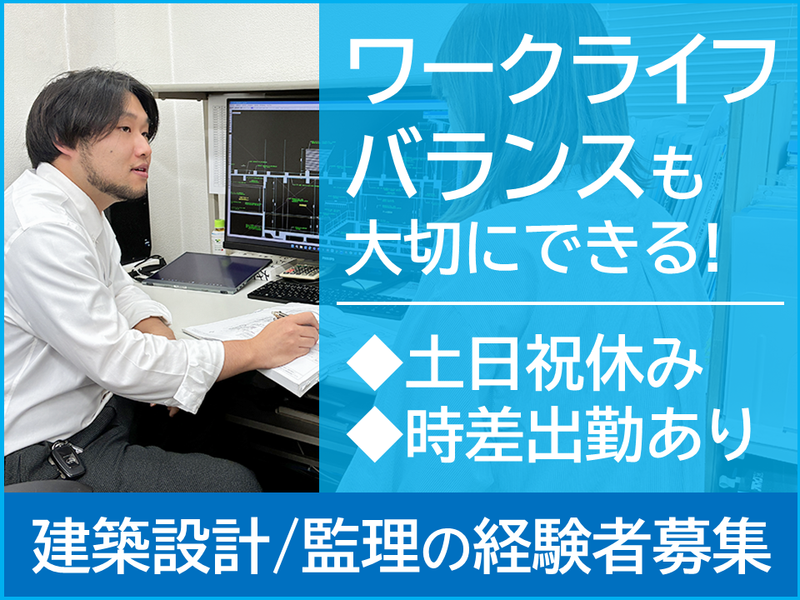 ワークライフバランスも大切にできる!

◆土日祝休み
◆時差出勤あり

建築設計/監理の経験者募集